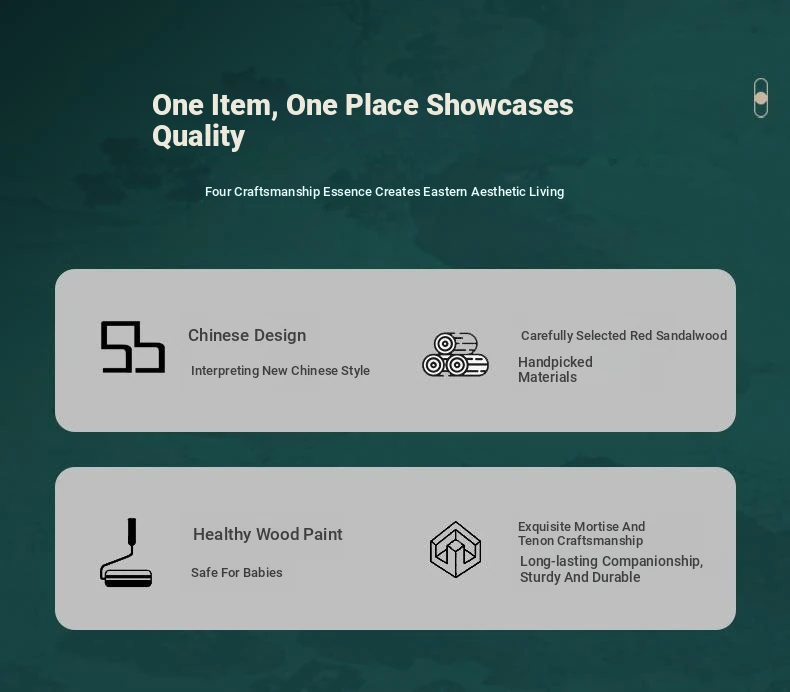 One Item, One Place Showcases Quality

Four Craftsmanship Essence Creates Eastern Aesthetic Living

Chinese Design

Interpreting New Chinese Style

Carefully Selected Red Sandalwood

Handpicked Materials

Healthy Wood Paint

Safe For Babies

Exquisite Mortise And Tenon Craftsmanship

Long-lasting Companionship, Sturdy And Durable